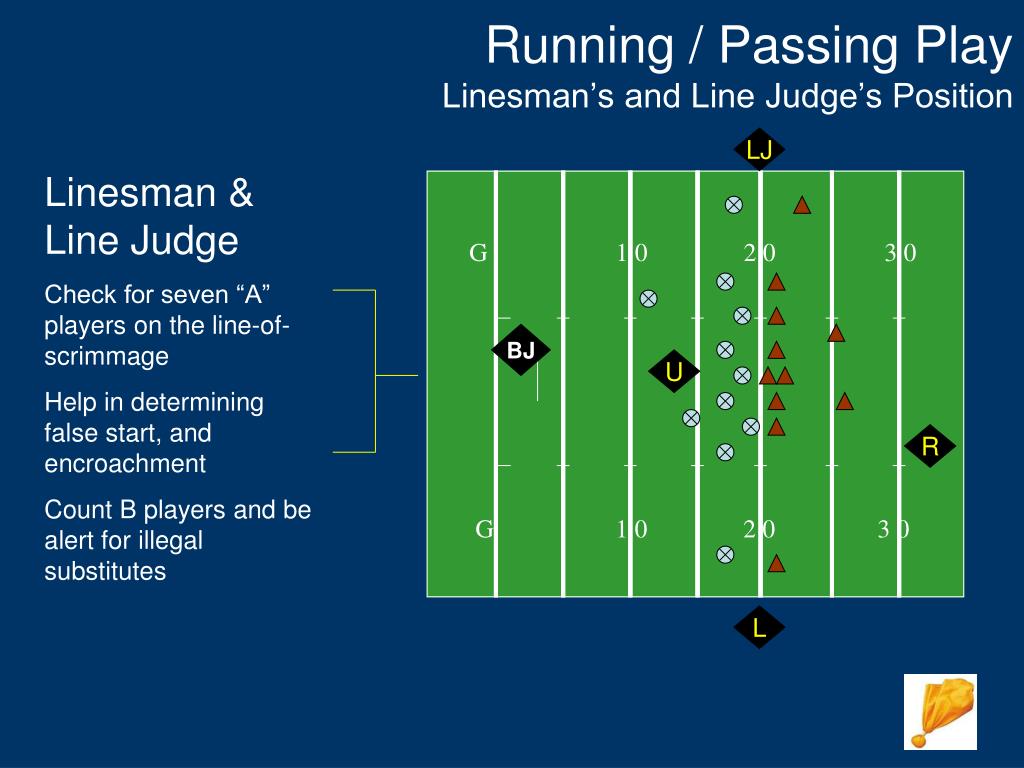 Running / Passing Play
Linesman's and Line Judge's Position

Linesman & Line Judge

Check for seven "A" players on the line-of-scrimmage

Help in determining false start, and encroachment

Count B players and be alert for illegal substitutes

LJ

G 1 0 2 0 3 0

BJ

U

R

G 1 0 2 0 3 0

L